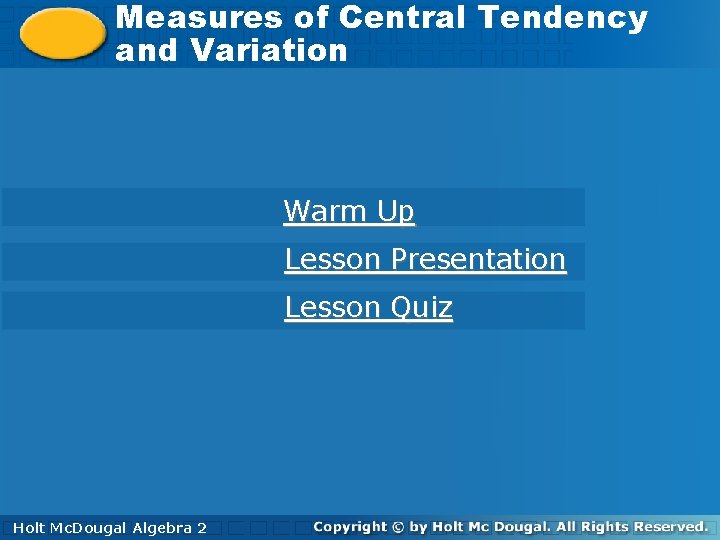 Measures of Central Tendency and Variation

Warm Up

Lesson Presentation

Lesson Quiz

Holt McDougal Algebra 2

Copyright © by Holt Mc Dougal. All Rights Reserved.